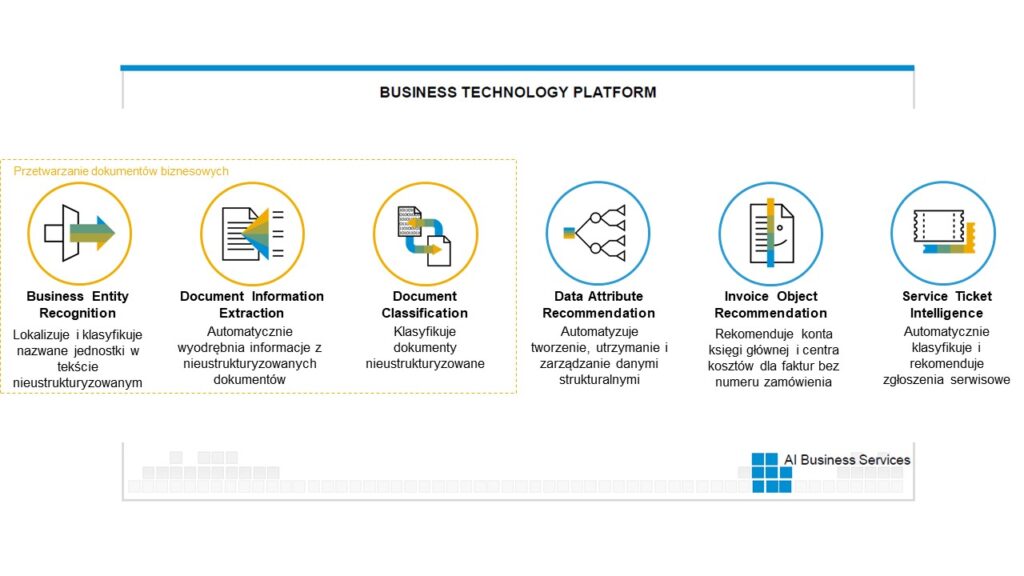 BUSINESS TECHNOLOGY PLATFORM

Przetwarzanie dokumentów biznesowych

Business Entity Recognition
Lokalizuje i klasyfikuje nazwane jednostki w tekście nieustrukturyzowanym

Document Information Extraction
Automatycznie wyodrębnia informacje z nieustrukturyzowanych dokumentów

Document Classification
Klasyfikuje dokumenty nieustrukturyzowane

Data Attribute Recommendation
Automatyzuje tworzenie, utrzymanie i zarządzanie danymi strukturalnymi

Invoice Object Recommendation
Rekomenduje konta księgi głównej i centra kosztów dla faktur bez numeru zamówienia

Service Ticket Intelligence
Automatycznie klasyfikuje i rekomenduje zgłoszenia serwisowe

AI Business Services